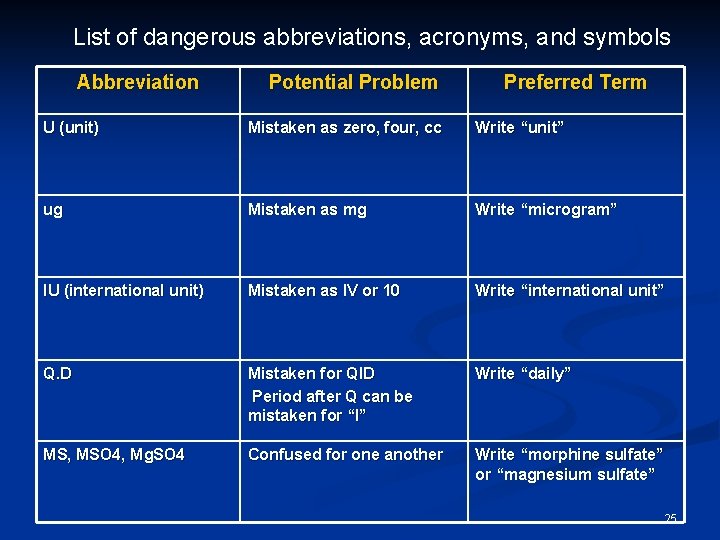 List of dangerous abbreviations, acronyms, and symbols

| Abbreviation | Potential Problem | Preferred Term |
|---|---|---|
| U (unit) | Mistaken as zero, four, cc | Write “unit” |
| ug | Mistaken as mg | Write “microgram” |
| IU (international unit) | Mistaken as IV or 10 | Write “international unit” |
| Q.D | Mistaken for QID Period after Q can be mistaken for “I” | Write “daily” |
| MS, MSO4, MgSO4 | Confused for one another | Write “morphine sulfate” or “magnesium sulfate” |

25